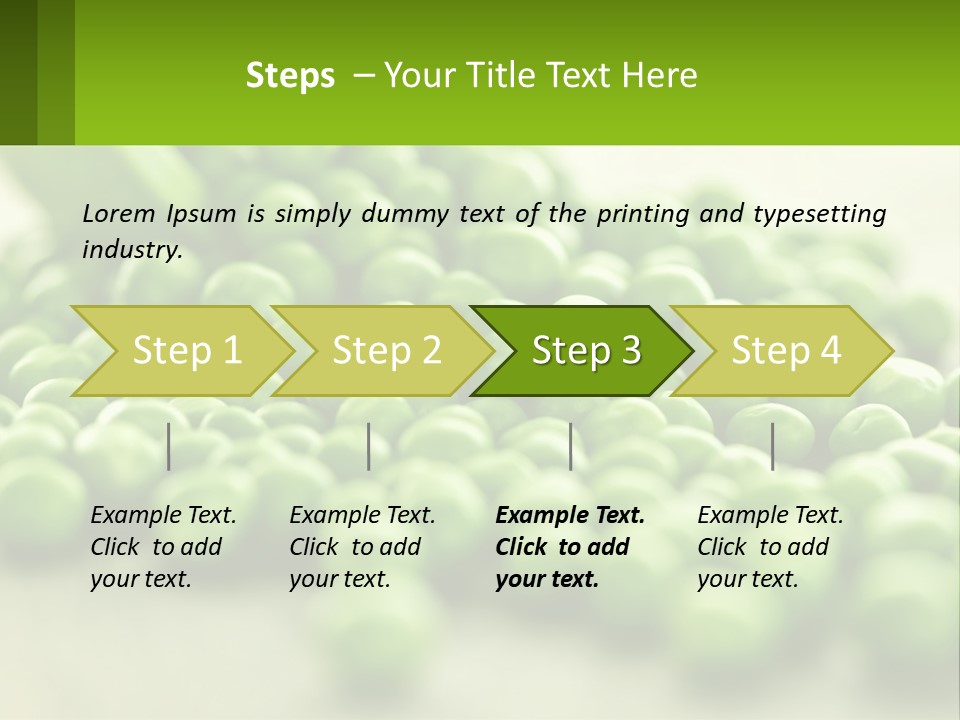 Steps – Your Title Text Here

Lorem Ipsum is simply dummy text of the printing and typesetting industry.

Step 1

Step 2

Step 3

Step 4

Example Text. Click to add your text.

Example Text. Click to add your text.

Example Text. Click to add your text.

Example Text. Click to add your text.